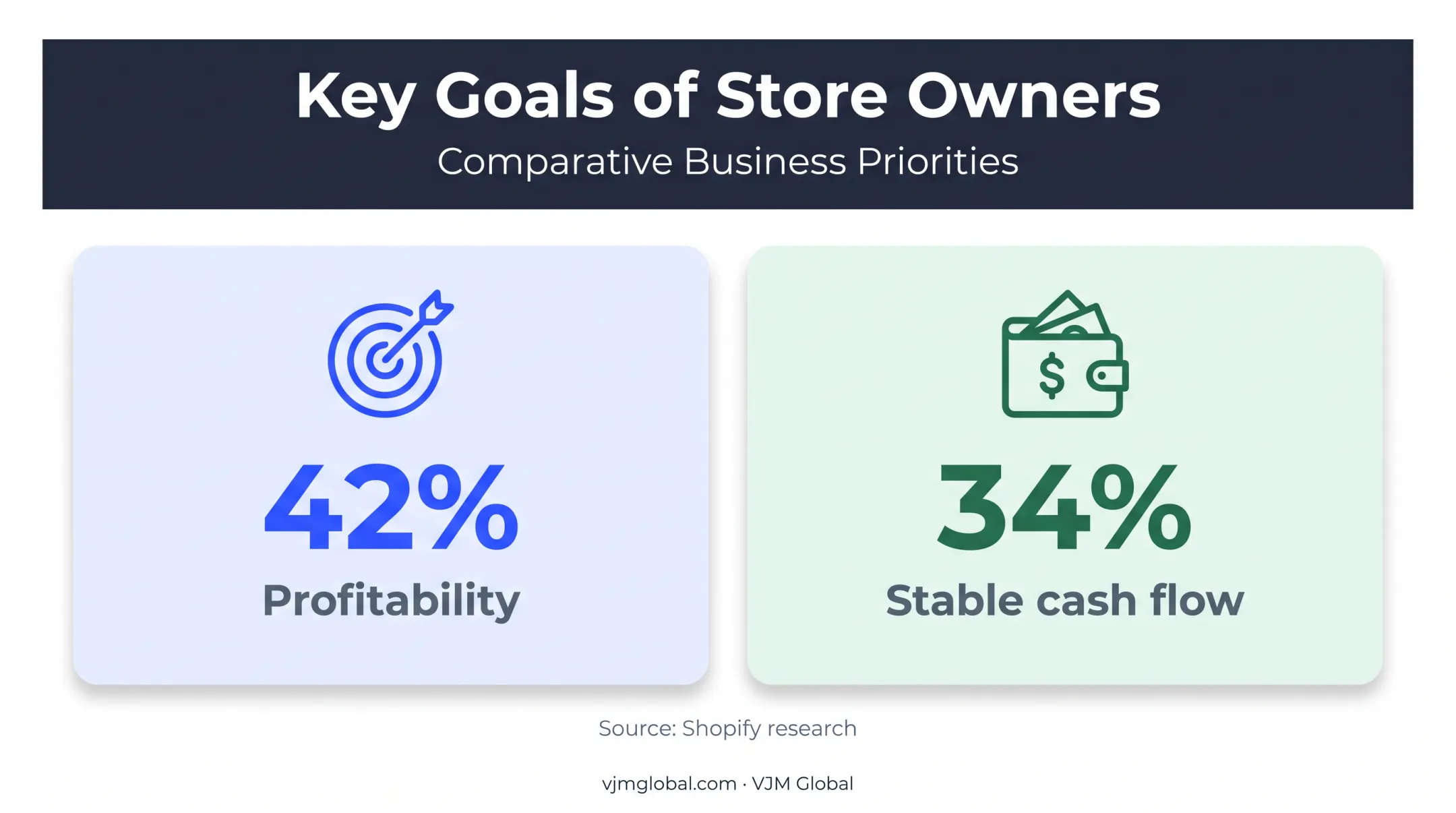 Key Goals of Store Owners
Comparative Business Priorities

42%
Profitability

$
34%
Stable cash flow

Source: Shopify research

vjmglobal.com · VJM Global